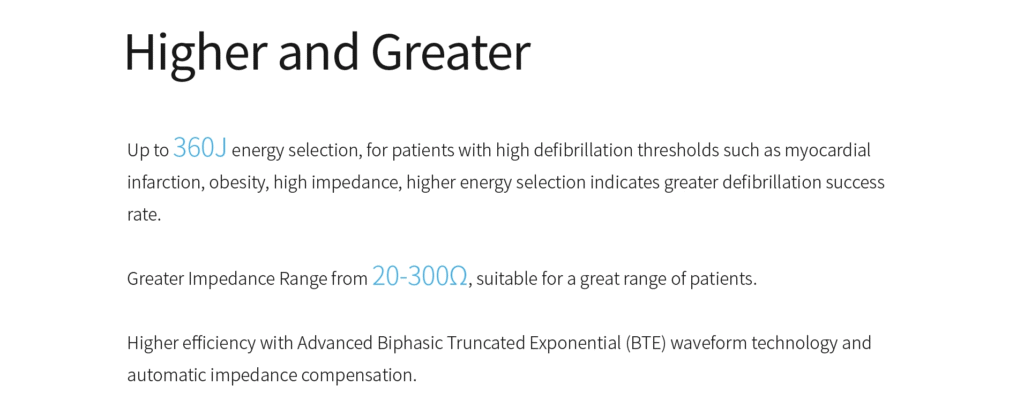 Higher and Greater

Up to 360J energy selection, for patients with high defibrillation thresholds such as myocardial infarction, obesity, high impedance, higher energy selection indicates greater defibrillation success rate.

Greater Impedance Range from 20-300Ω, suitable for a great range of patients.

Higher efficiency with Advanced Biphasic Truncated Exponential (BTE) waveform technology and automatic impedance compensation.